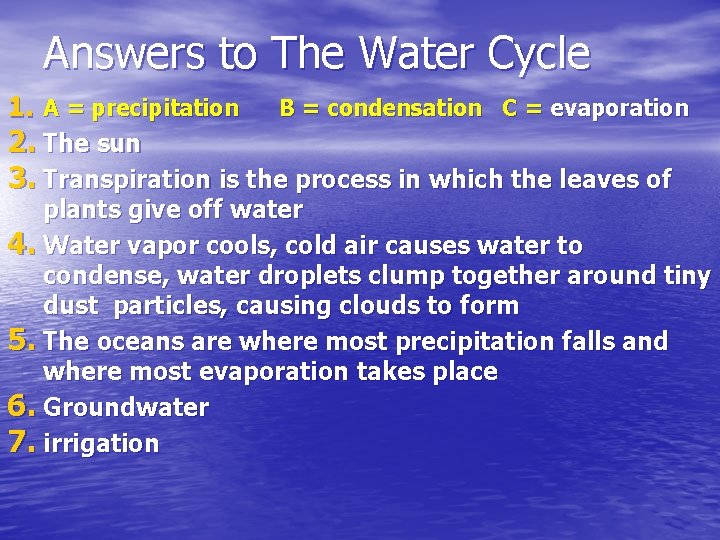 Answers to The Water Cycle

1. A = precipitation B = condensation C = evaporation
2. The sun
3. Transpiration is the process in which the leaves of plants give off water
4. Water vapor cools, cold air causes water to condense, water droplets clump together around tiny dust particles, causing clouds to form
5. The oceans are where most precipitation falls and where most evaporation takes place
6. Groundwater
7. irrigation